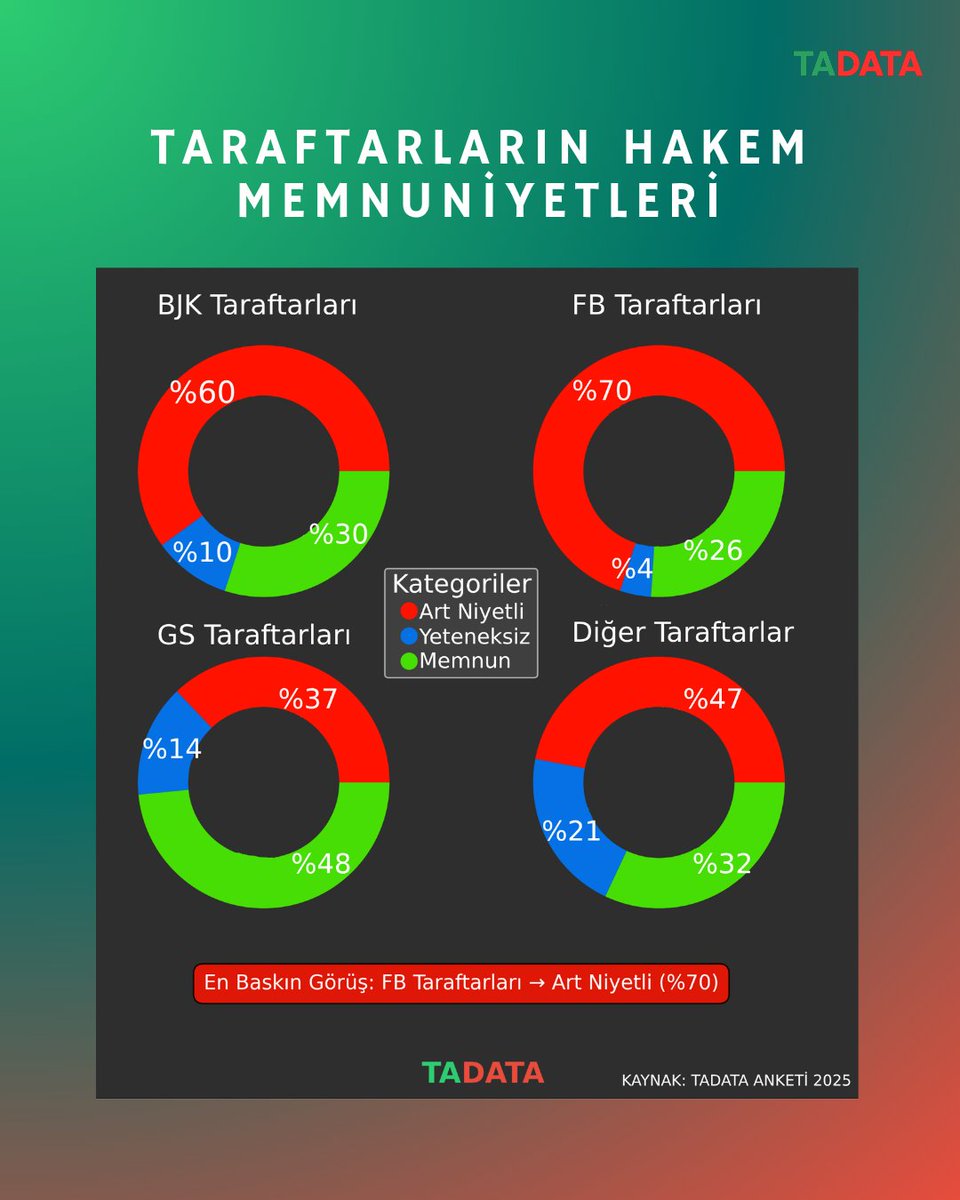 TADATA

TARAFTARLARIN HAKEM MEMNUNİYETLERİ

BJK Taraftarları

%60
%10
%30

FB Taraftarları

%70
%4
%26

Kategoriler
Art Niyetli
Yeteneksiz
Memnun

GS Taraftarları

%37
%14
%48

Diğer Taraftarlar

%47
%21
%32

En Baskın Görüş: FB Taraftarları → Art Niyetli (%70)

TADATA

KAYNAK: TADATA ANKETİ 2025